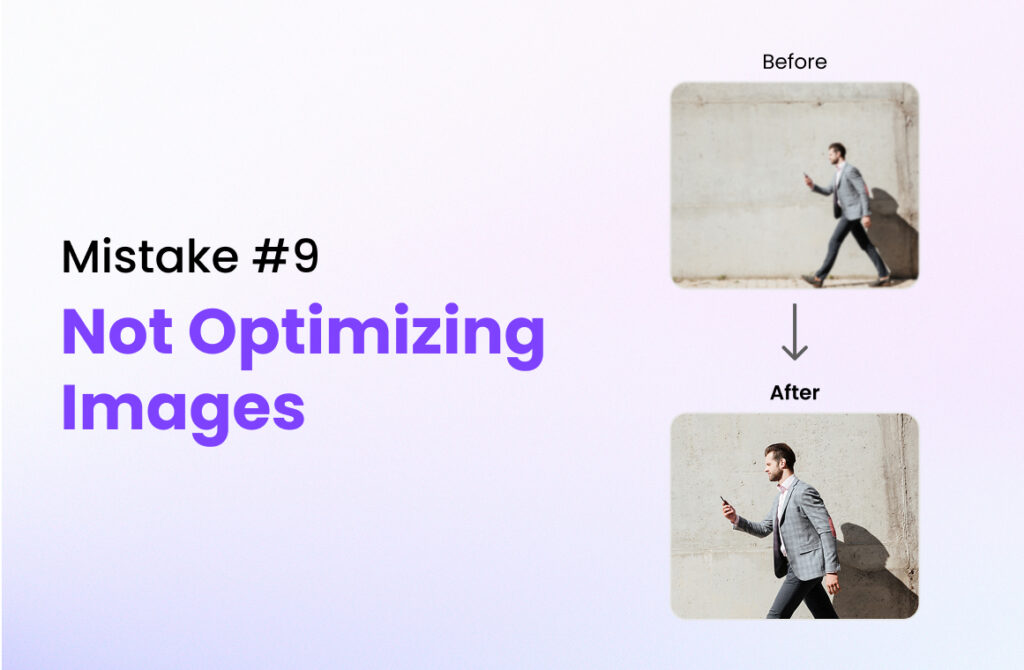 Mistake #9

Not Optimizing Images

Before

After